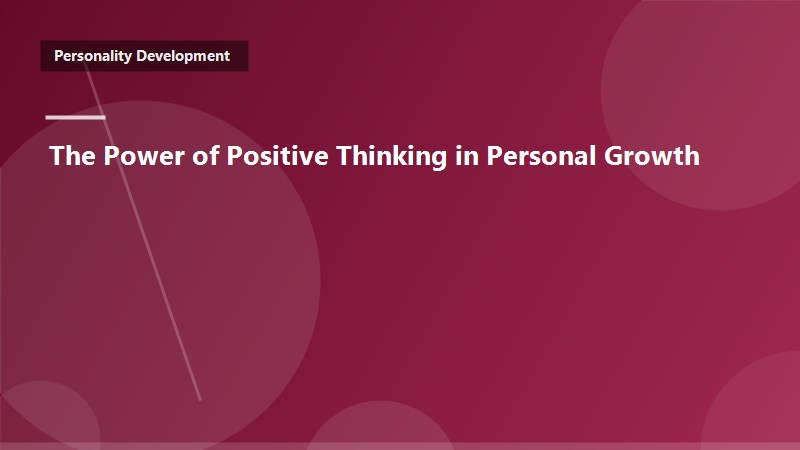 Personality Development

The Power of Positive Thinking in Personal Growth